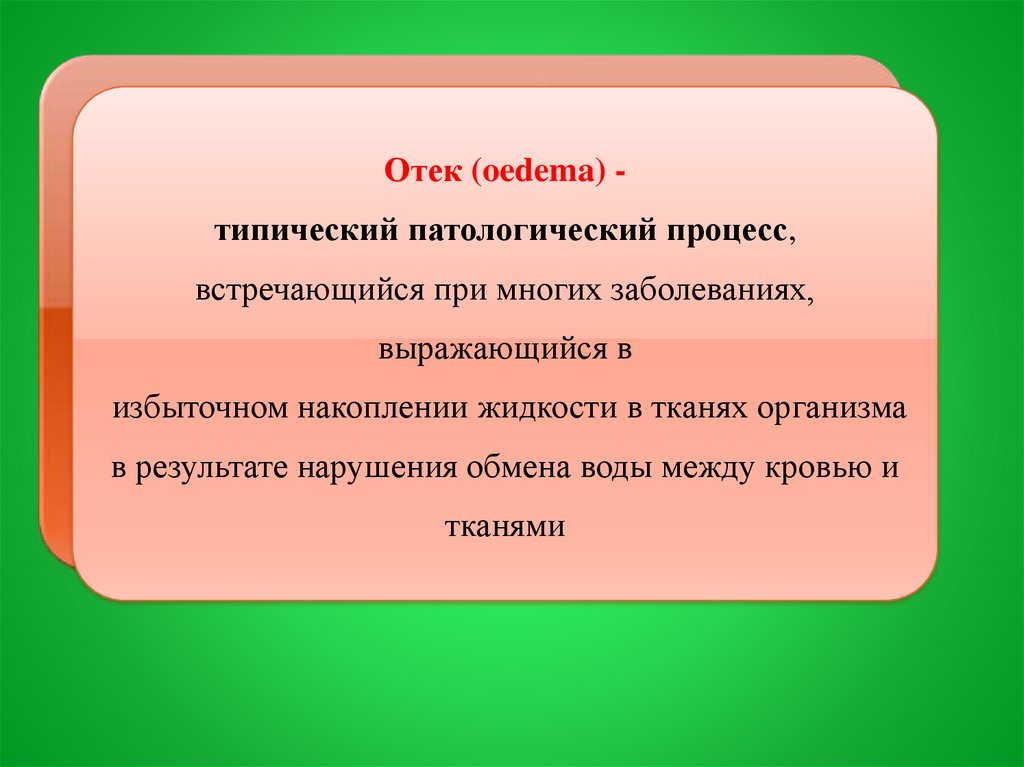 Отек (oedema) -
типический патологический процесс,
встречающийся при многих заболеваниях,
выражающийся в
избыточном накоплении жидкости в тканях организма
в результате нарушения обмена воды между кровью и
тканями